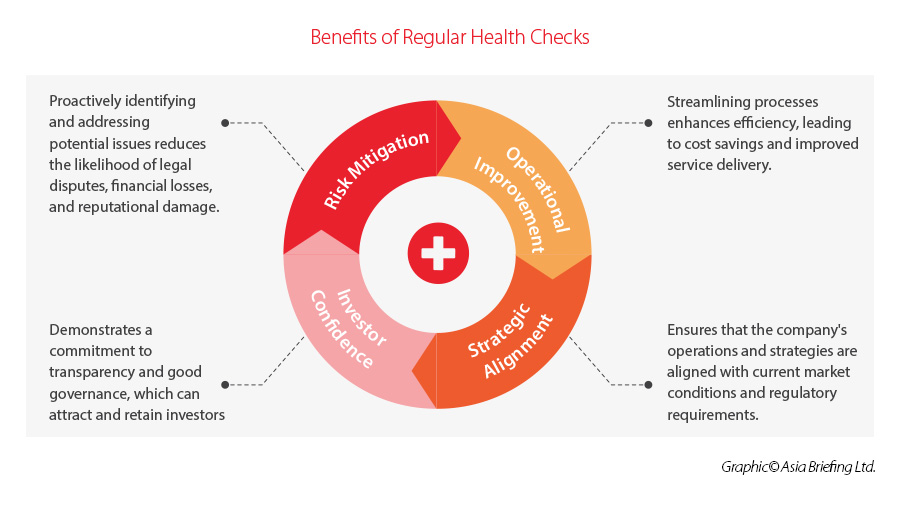 Benefits of Regular Health Checks

Proactively identifying and addressing potential issues reduces the likelihood of legal disputes, financial losses, and reputational damage.

Risk Mitigation

Operational Improvement

Streamlining processes enhances efficiency, leading to cost savings and improved service delivery.

Demonstrates a commitment to transparency and good governance, which can attract and retain investors

Investor Confidence

Strategic Alignment

Ensures that the company's operations and strategies are aligned with current market conditions and regulatory requirements.

Graphic© Asia Briefing Ltd.